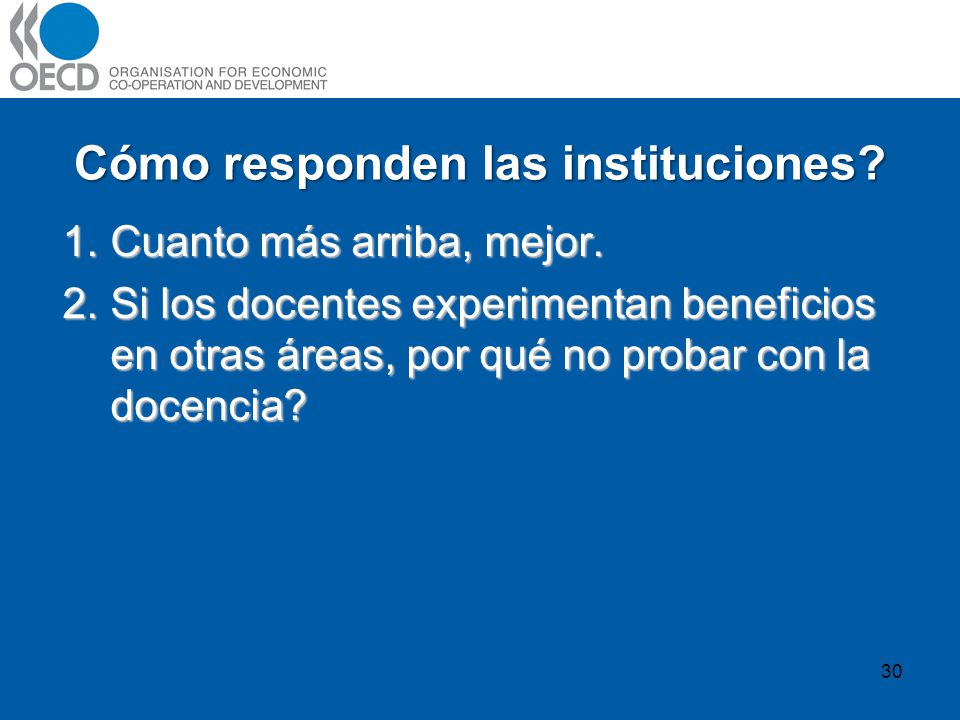 OECD ORGANISATION FOR ECONOMIC CO-OPERATION AND DEVELOPMENT

Cómo responden las instituciones?

1. Cuanto más arriba, mejor.
2. Si los docentes experimentan beneficios en otras áreas, por qué no probar con la docencia?

30